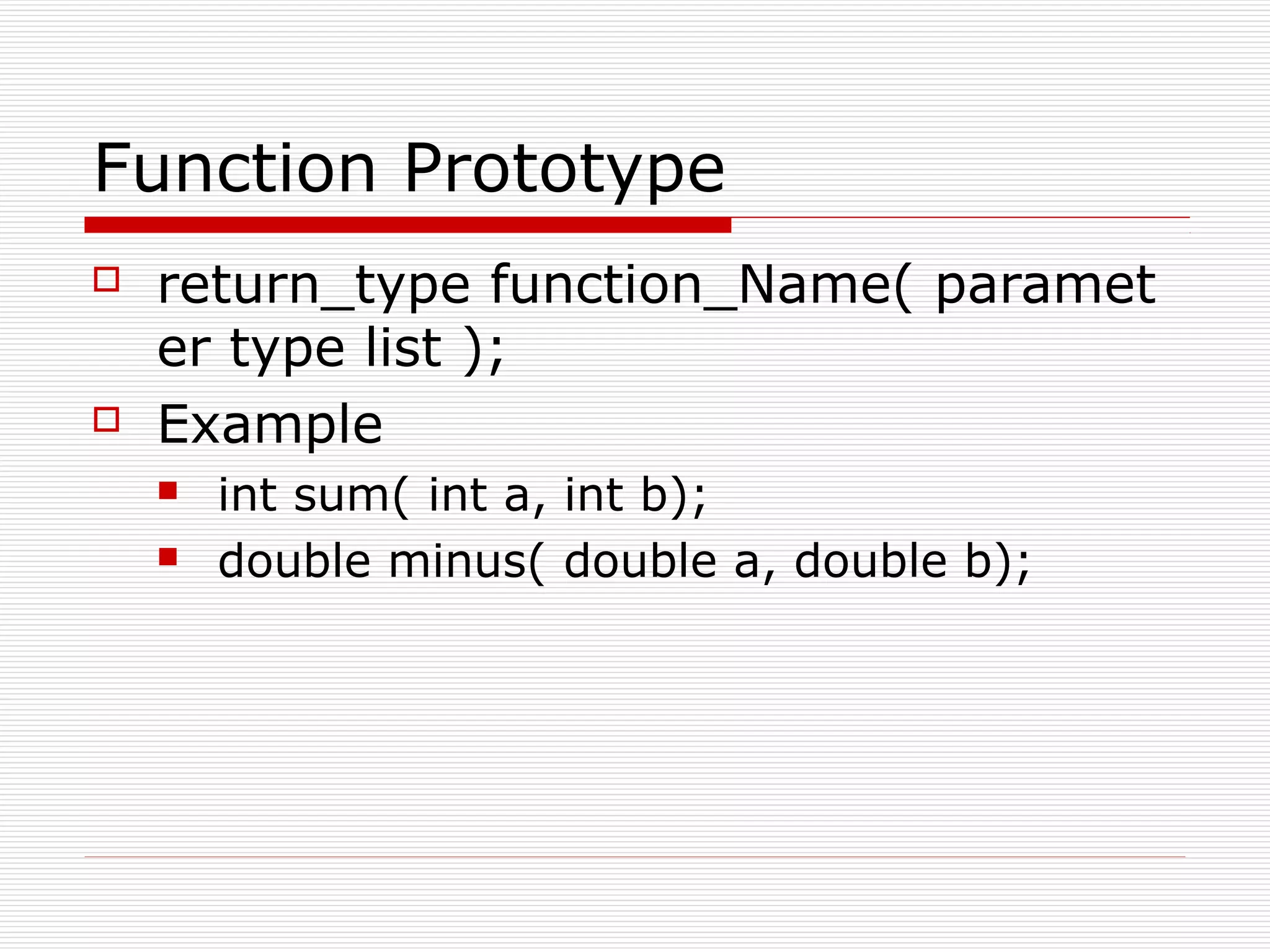 Function Prototype

return_type function_Name( parameter type list );

Example

int sum( int a, int b);

double minus( double a, double b);